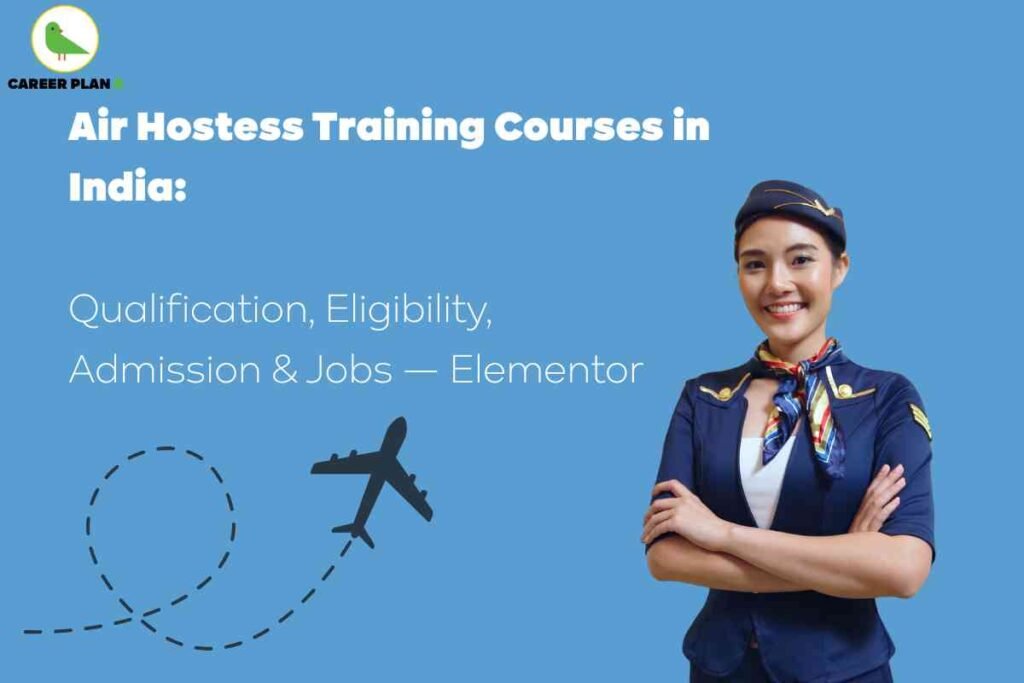 CAREER PLAN B

Air Hostess Training Courses in India:

Qualification, Eligibility, Admission & Jobs — Elementor